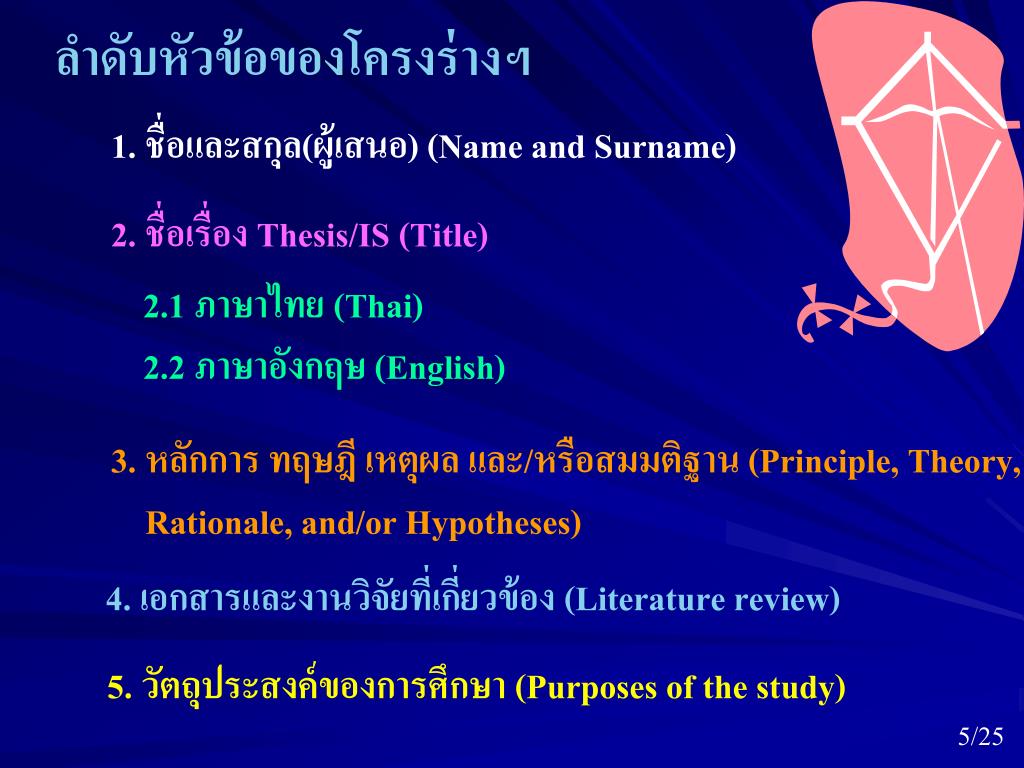 ลำดับหัวข้อของโครงร่างฯ

1. ชื่อและสกุล(ผู้เสนอ) (Name and Surname)

2. ชื่อเรื่อง Thesis/IS (Title)

2.1 ภาษาไทย (Thai)

2.2 ภาษาอังกฤษ (English)

3. หลักการ ทฤษฎี เหตุผล และ/หรือสมมติฐาน (Principle, Theory, Rationale, and/or Hypotheses)

4. เอกสารและงานวิจัยที่เกี่ยวข้อง (Literature review)

5. วัตถุประสงค์ของการศึกษา (Purposes of the study)

5/25